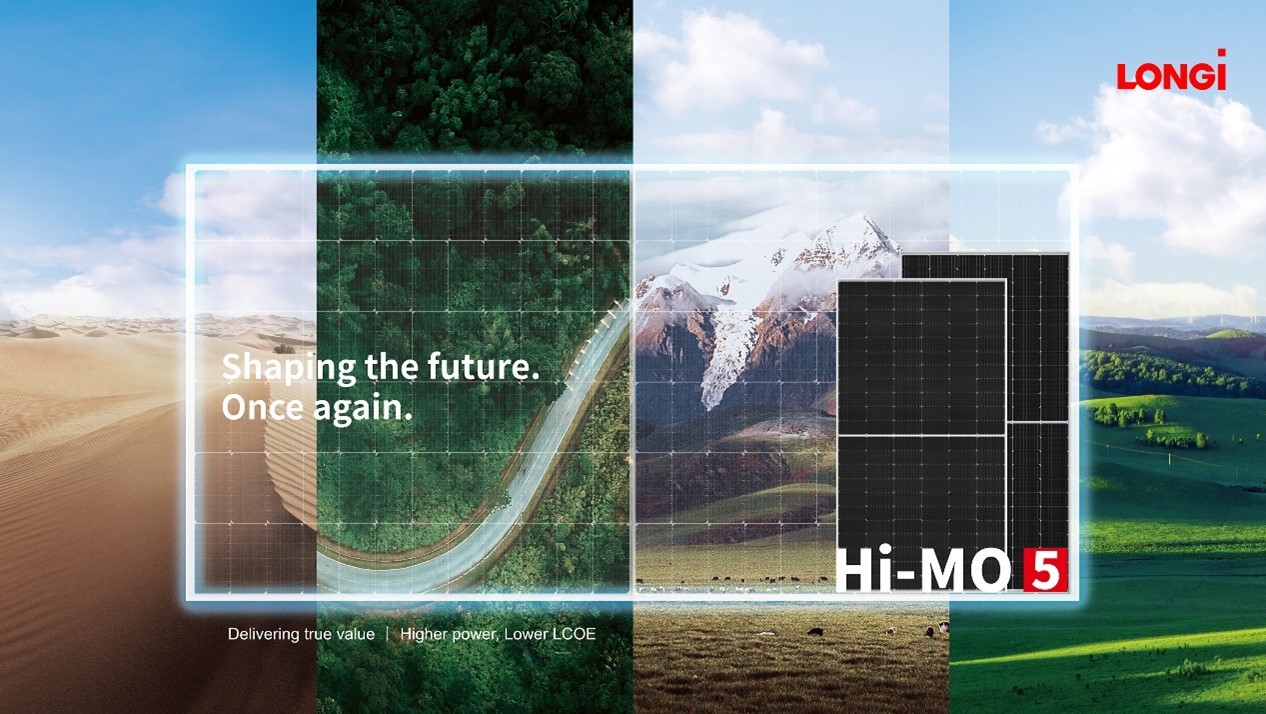 LONGi

Shaping the future.
Once again.

Hi-MO 5

Delivering true value | Higher power, Lower LCOE